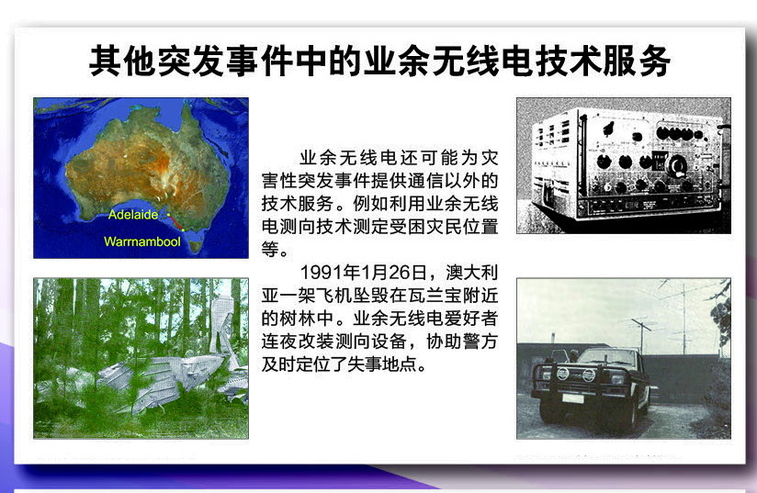 其他突发事件中的业余无线电技术服务

Adelaide
Warrnambool

业余无线电还可能为灾害性突发事件提供通信以外的技术服务。例如利用业余无线电测向技术测定受困灾民位置等。

1991年1月26日，澳大利亚一架飞机坠毁在瓦兰宝附近的树林中。业余无线电爱好者连夜改装测向设备，协助警方及时定位了失事地点。